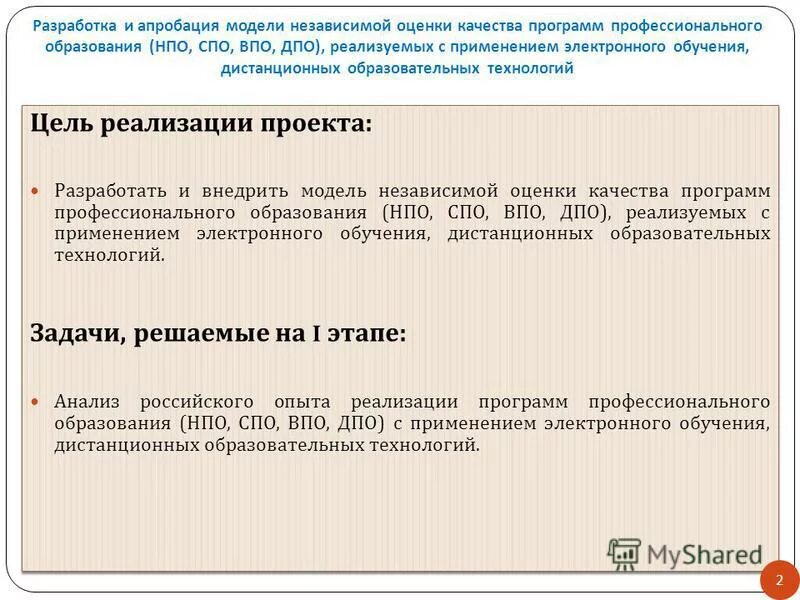 Разработка и апробация модели независимой оценки качества программ профессионального образования (НПО, СПО, ВПО, ДПО), реализуемых с применением электронного обучения, дистанционных образовательных технологий

Цель реализации проекта:

Разработать и внедрить модель независимой оценки качества программ профессионального образования (НПО, СПО, ВПО, ДПО), реализуемых с применением электронного обучения, дистанционных образовательных технологий.

Задачи, решаемые на I этапе:

Анализ российского опыта реализации программ профессионального образования (НПО, СПО, ВПО, ДПО) с применением электронного обучения, дистанционных образовательных технологий.

MyShared

2